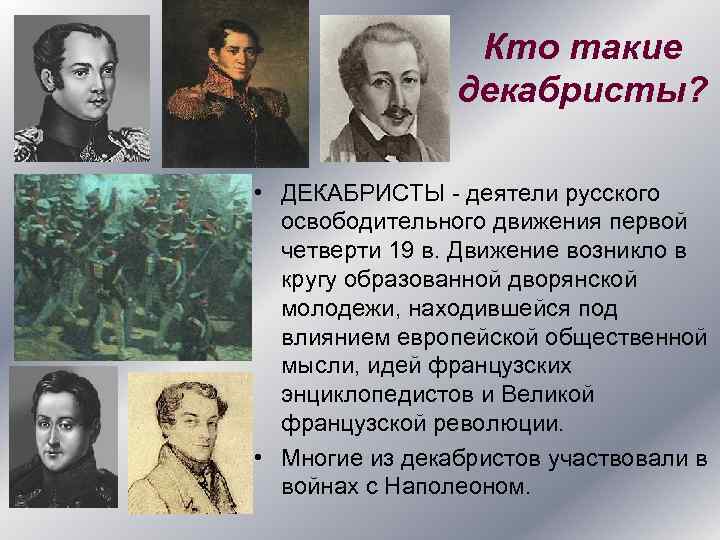 Кто такие декабристы?

• ДЕКАБРИСТЫ - деятели русского освободительного движения первой четверти 19 в. Движение возникло в кругу образованной дворянской молодежи, находившейся под влиянием европейской общественной мысли, идей французских энциклопедистов и Великой французской революции.

• Многие из декабристов участвовали в войнах с Наполеоном.